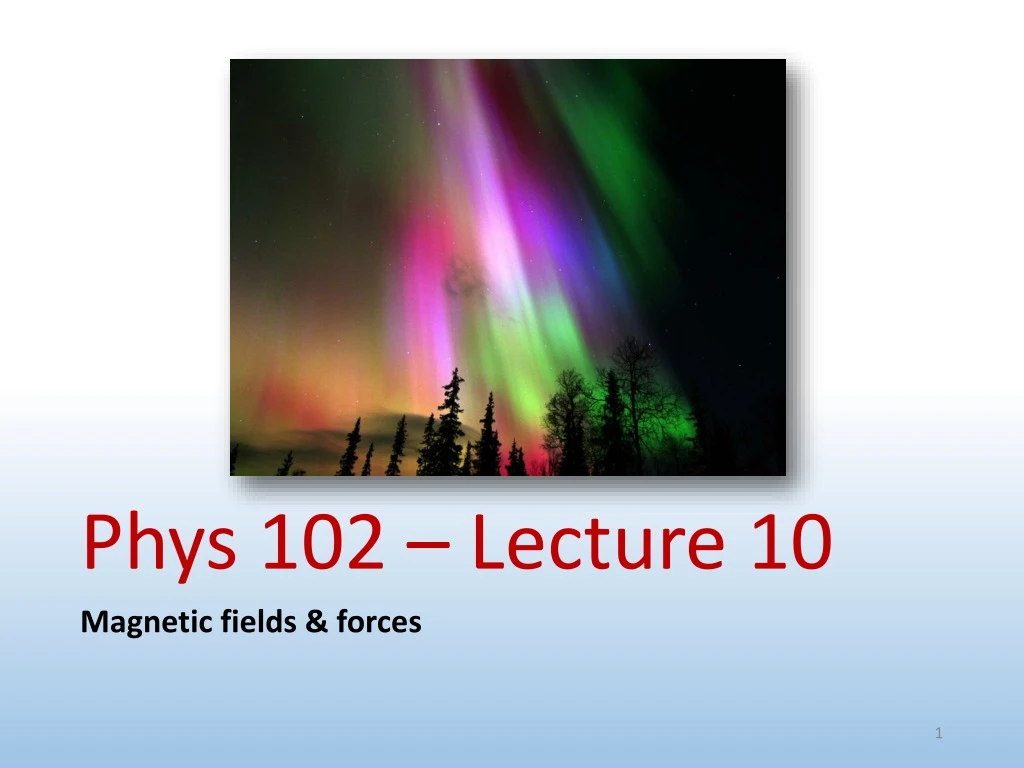 Phys 102 – Lecture 10

Magnetic fields & forces

1